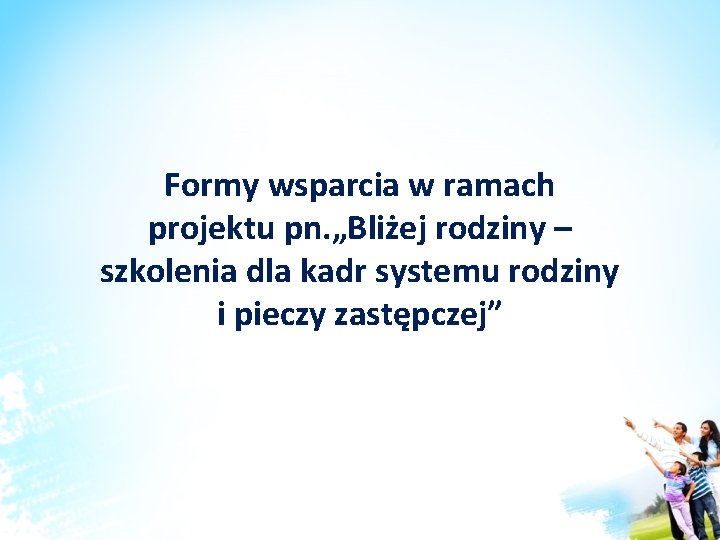 Formy wsparcia w ramach projektu pn.„Bliżej rodziny – szkolenia dla kadr systemu rodziny i pieczy zastępczej”